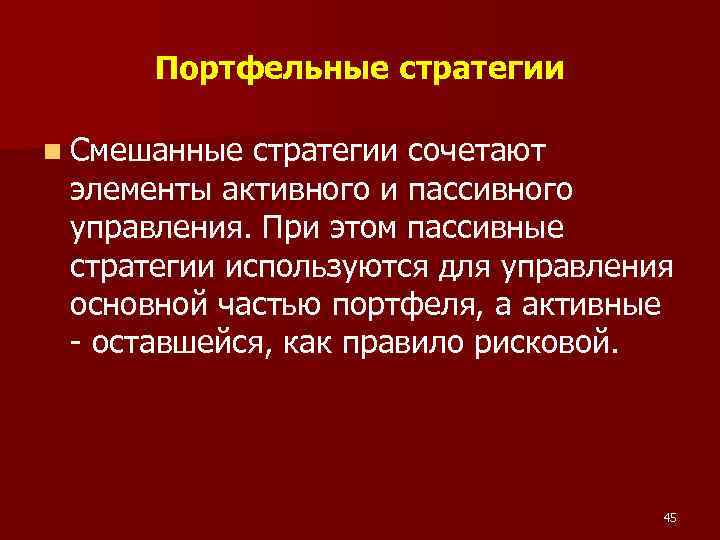 Портфельные стратегии

Смешанные стратегии сочетают элементы активного и пассивного управления. При этом пассивные стратегии используются для управления основной частью портфеля, а активные - оставшейся, как правило рисковой.

45